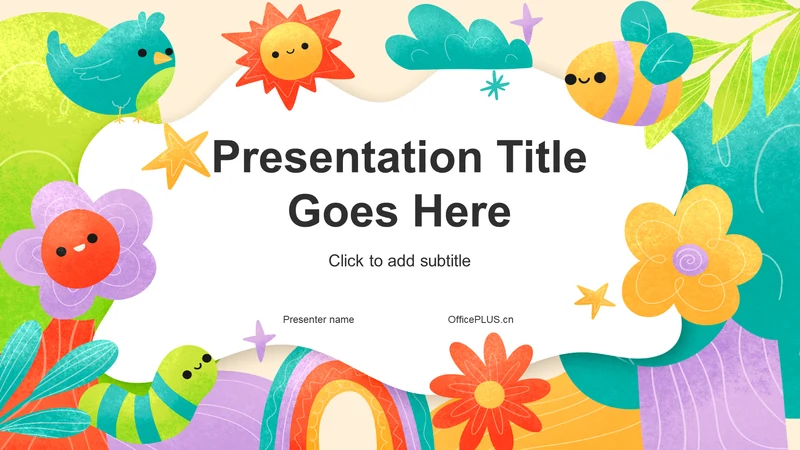 Presentation Title Goes Here

Click to add subtitle

Presenter name

OfficePLUS.cn